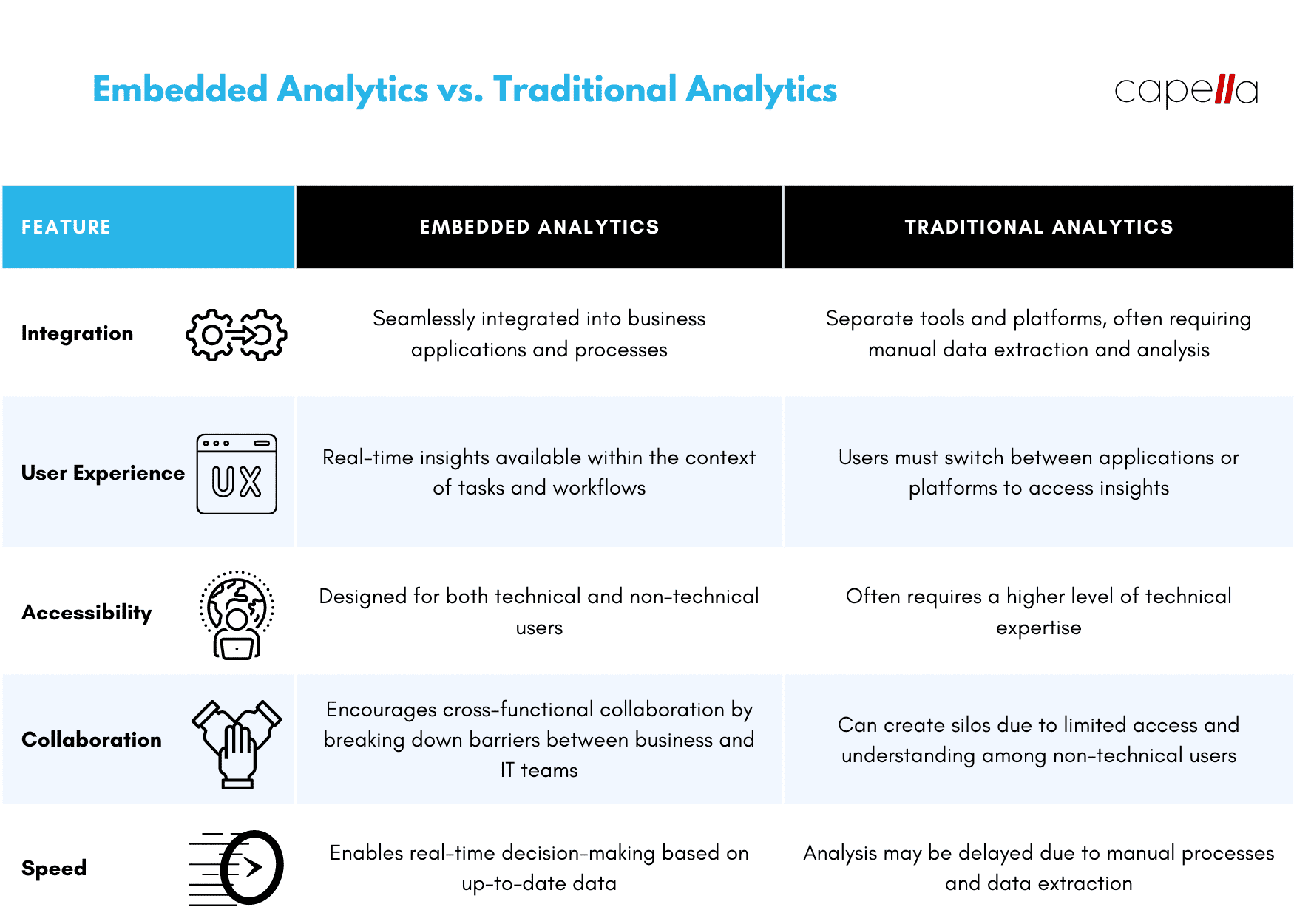 Embedded Analytics vs. Traditional Analytics

capella

| FEATURE | EMBEDDED ANALYTICS | TRADITIONAL ANALYTICS |
|---|---|---|
| Integration | Seamlessly integrated into business applications and processes | Separate tools and platforms, often requiring manual data extraction and analysis |
| User Experience UX | Real-time insights available within the context of tasks and workflows | Users must switch between applications or platforms to access insights |
| Accessibility | Designed for both technical and non-technical users | Often requires a higher level of technical expertise |
| Collaboration | Encourages cross-functional collaboration by breaking down barriers between business and IT teams | Can create silos due to limited access and understanding among non-technical users |
| Speed | Enables real-time decision-making based on up-to-date data | Analysis may be delayed due to manual processes and data extraction |